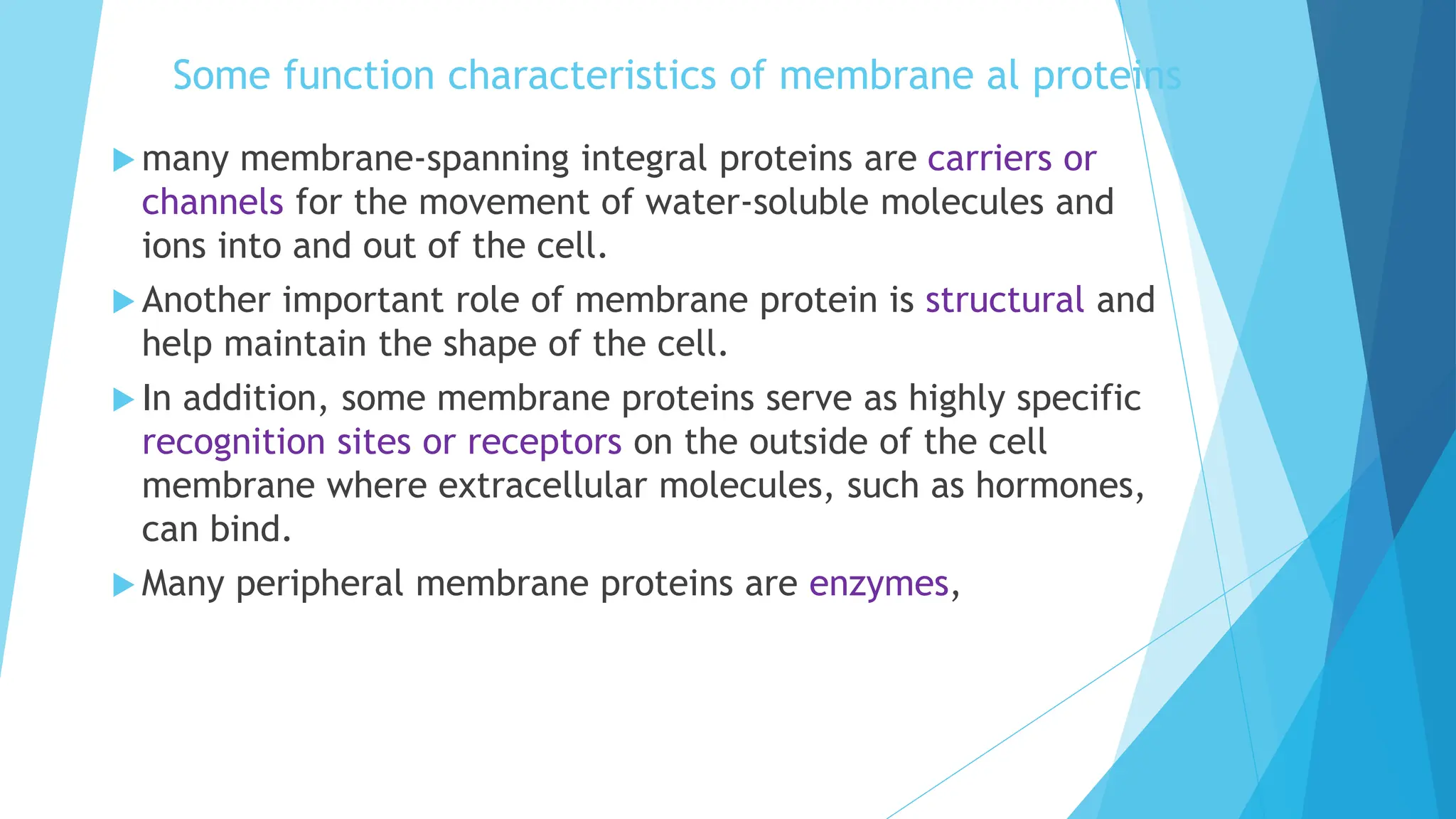 Some function characteristics of membrane al proteins

many membrane-spanning integral proteins are carriers or channels for the movement of water-soluble molecules and ions into and out of the cell.

Another important role of membrane protein is structural and help maintain the shape of the cell.

In addition, some membrane proteins serve as highly specific recognition sites or receptors on the outside of the cell membrane where extracellular molecules, such as hormones, can bind.

Many peripheral membrane proteins are enzymes,